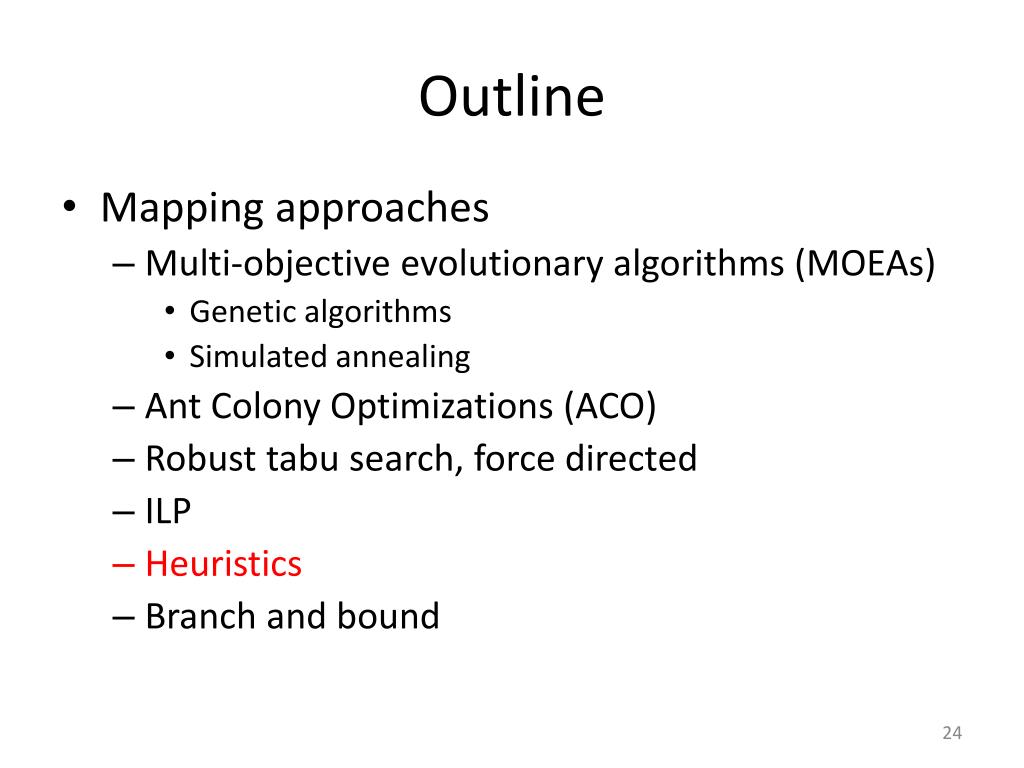 Outline

• Mapping approaches
– Multi-objective evolutionary algorithms (MOEAs)
• Genetic algorithms
• Simulated annealing
– Ant Colony Optimizations (ACO)
– Robust tabu search, force directed
– ILP
– Heuristics
– Branch and bound

24